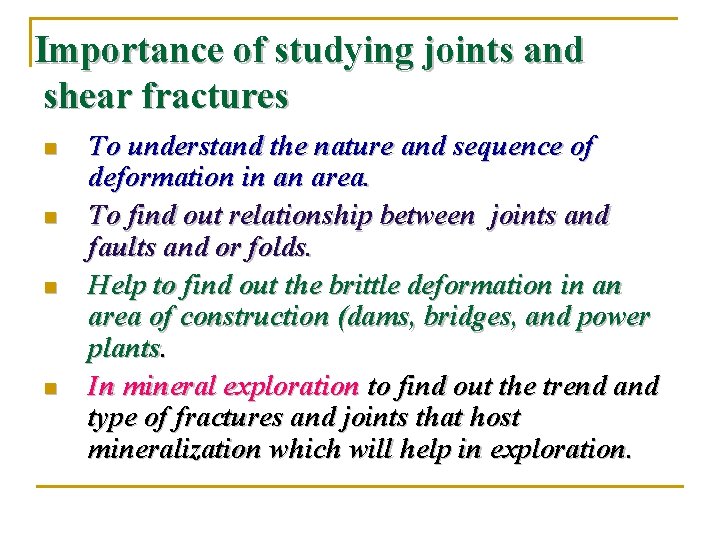 Importance of studying joints and shear fractures

- To understand the nature and sequence of deformation in an area.
- To find out relationship between joints and faults and or folds.
- Help to find out the brittle deformation in an area of construction (dams, bridges, and power plants.
- In mineral exploration to find out the trend and type of fractures and joints that host mineralization which will help in exploration.